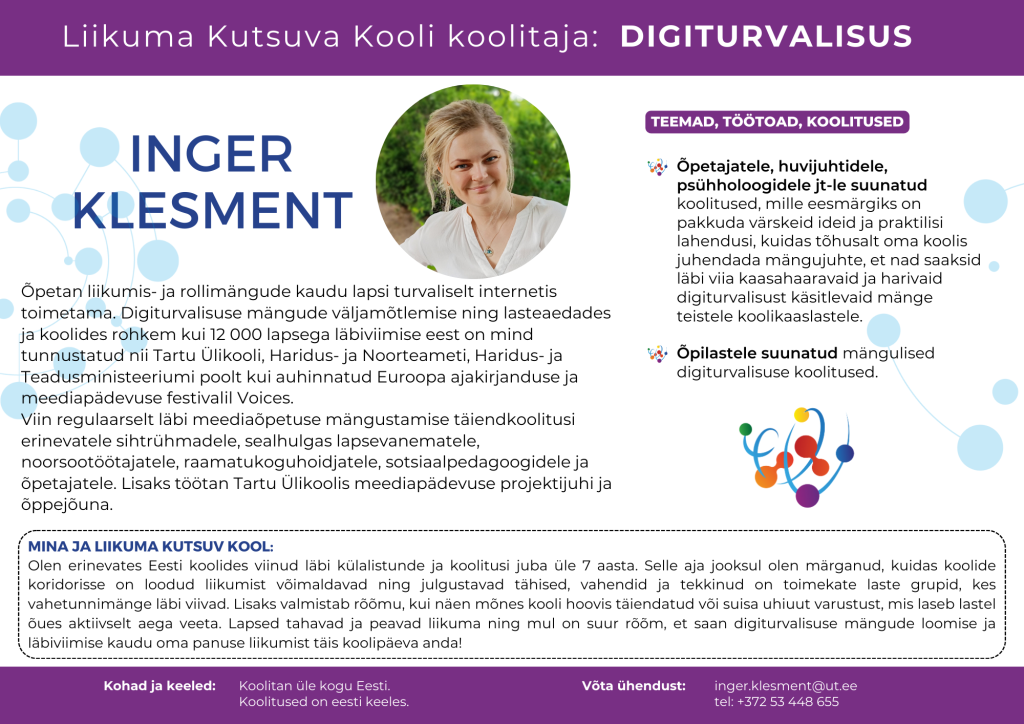 Liikuma Kutsuva Kooli koolitaja: DIGITURVALISUS

INGER KLESMENT

Õpetan liikumis- ja rollimängude kaudu lapsi turvaliselt internetis toimetama. Digiturvalisuse mängude väljamõtlemise ning lasteaedades ja koolides rohkem kui 12 000 lapsega läbiviimise eest on mind tunnustatud nii Tartu Ülikooli, Haridus- ja Noorteameti, Haridus- ja Teadusministeeriumi poolt kui auhinnatud Euroopa ajakirjanduse ja meediapädevuse festivalil Voices.
Viin regulaarselt läbi meediaõpetuse mängustamise täiendkoolitusi erinevatele sihtrühmadele, sealhulgas lapsevanematele, noorsootöötajatele, raamatukoguhoidjatele, sotsiaalpedagoogidele ja õpetajatele. Lisaks töötan Tartu Ülikoolis meediapädevuse projektijuhi ja õppejõuna.

TEEMAD, TÖÖTOAD, KOOLITUSED

Õpetajatele, huvijuhtidele, psühholoogidele jt-le suunatud koolitused, mille eesmärgiks on pakkuda värskeid ideid ja praktilisi lahendusi, kuidas tõhusalt oma koolis juhendada mängujuhte, et nad saaksid läbi viia kaasahaaravaid ja harivaid digiturvalisust käsitlevaid mänge teistele koolikaaslastele.

Õpilastele suunatud mängulised digiturvalisuse koolitused.

MINA JA LIIKUMA KUTSUV KOOL:
Olen erinevates Eesti koolides viinud läbi külalistunde ja koolitusi juba üle 7 aasta. Selle aja jooksul olen märganud, kuidas koolide koridorisse on loodud liikumist võimaldavad ning julgustavad tähised, vahendid ja tekkinud on toimekate laste grupid, kes vahetunnimänge läbi viivad. Lisaks valmistab rõõmu, kui näen mõnes kooli hoovis täiendatud või suisa uhiuut varustust, mis laseb lastel õues aktiivselt aega veeta. Lapsed tahavad ja peavad liikuma ning mul on suur rõõm, et saan digiturvalisuse mängude loomise ja läbiviimise kaudu oma panuse liikumist täis koolipäeva anda!

Kohad ja keeled: Koolitan üle kogu Eesti.
Koolitused on eesti keeles.

Võta ühendust: inger.klesment@ut.ee
tel: +372 53 448 655